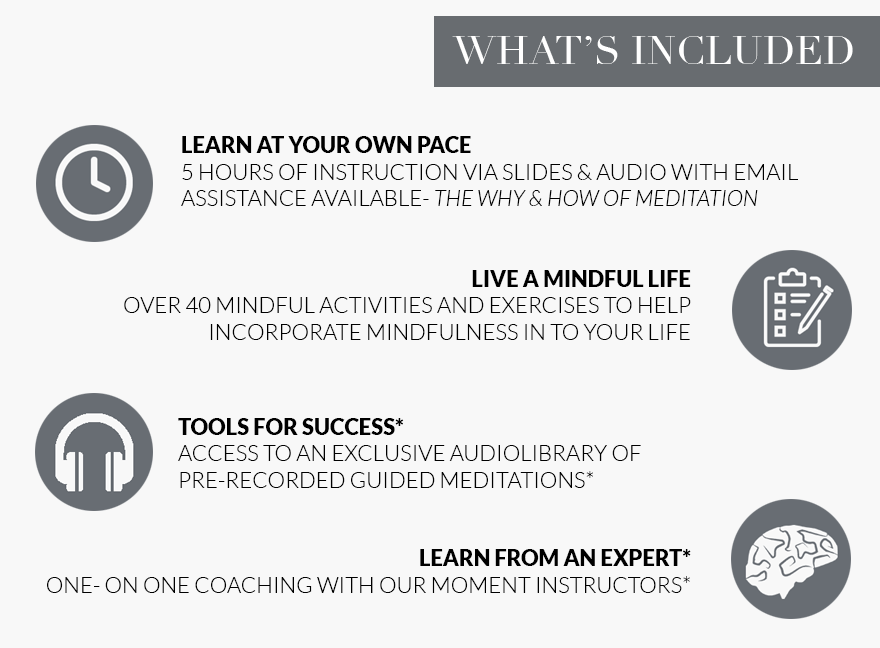 WHAT'S INCLUDED

LEARN AT YOUR OWN PACE
5 HOURS OF INSTRUCTION VIA SLIDES & AUDIO WITH EMAIL ASSISTANCE AVAILABLE- THE WHY & HOW OF MEDITATION

LIVE A MINDFUL LIFE
OVER 40 MINDFUL ACTIVITIES AND EXERCISES TO HELP INCORPORATE MINDFULNESS IN TO YOUR LIFE

TOOLS FOR SUCCESS*
ACCESS TO AN EXCLUSIVE AUDIOLIBRARY OF PRE-RECORDED GUIDED MEDITATIONS*

LEARN FROM AN EXPERT*
ONE- ON ONE COACHING WITH OUR MOMENT INSTRUCTORS*